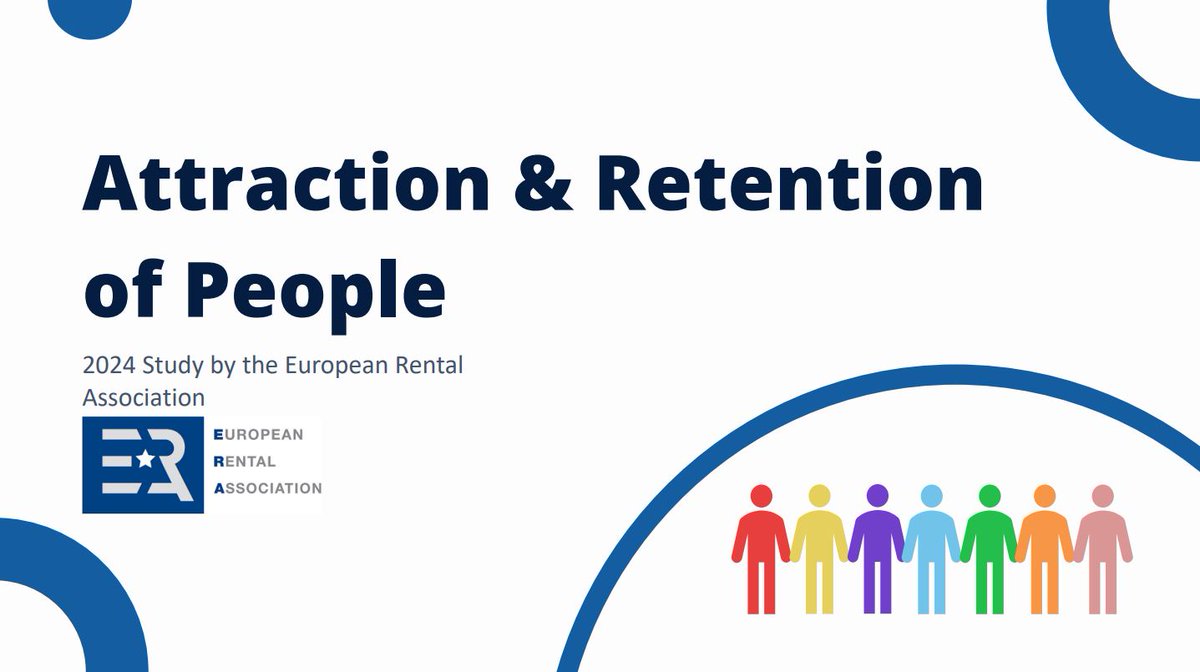 Attraction & Retention of People

2024 Study by the European Rental Association

ERA

EUROPEAN
RENTAL
ASSOCIATION